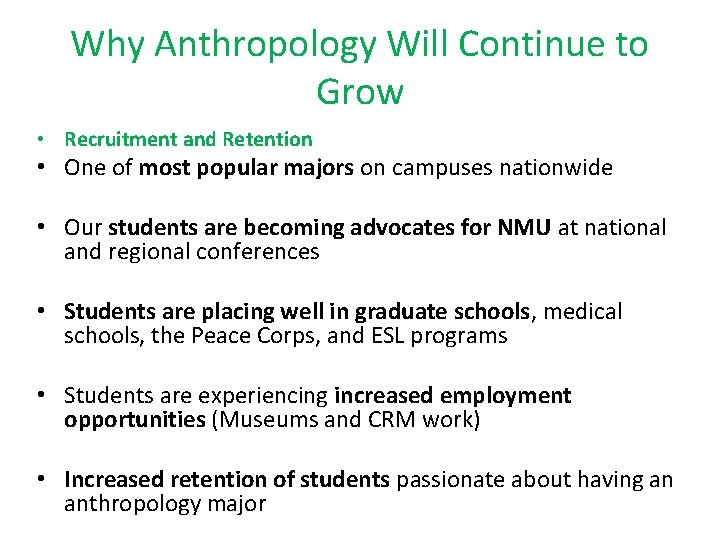 Why Anthropology Will Continue to Grow

• Recruitment and Retention
• One of most popular majors on campuses nationwide

• Our students are becoming advocates for NMU at national and regional conferences

• Students are placing well in graduate schools, medical schools, the Peace Corps, and ESL programs

• Students are experiencing increased employment opportunities (Museums and CRM work)

• Increased retention of students passionate about having an anthropology major